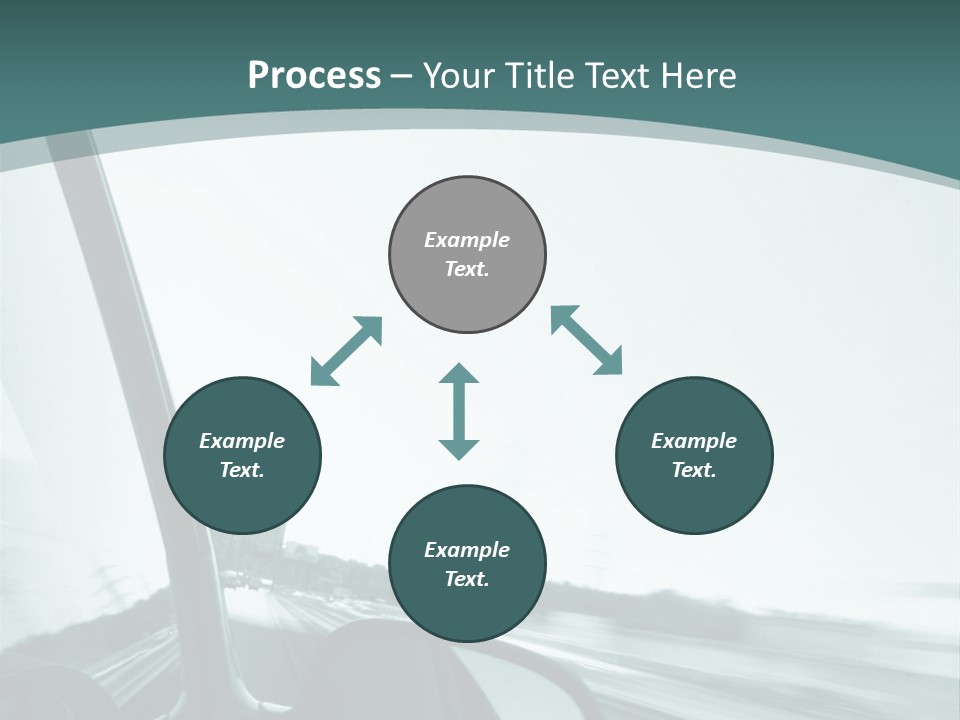 Process – Your Title Text Here

Example Text.

Example Text.

Example Text.

Example Text.